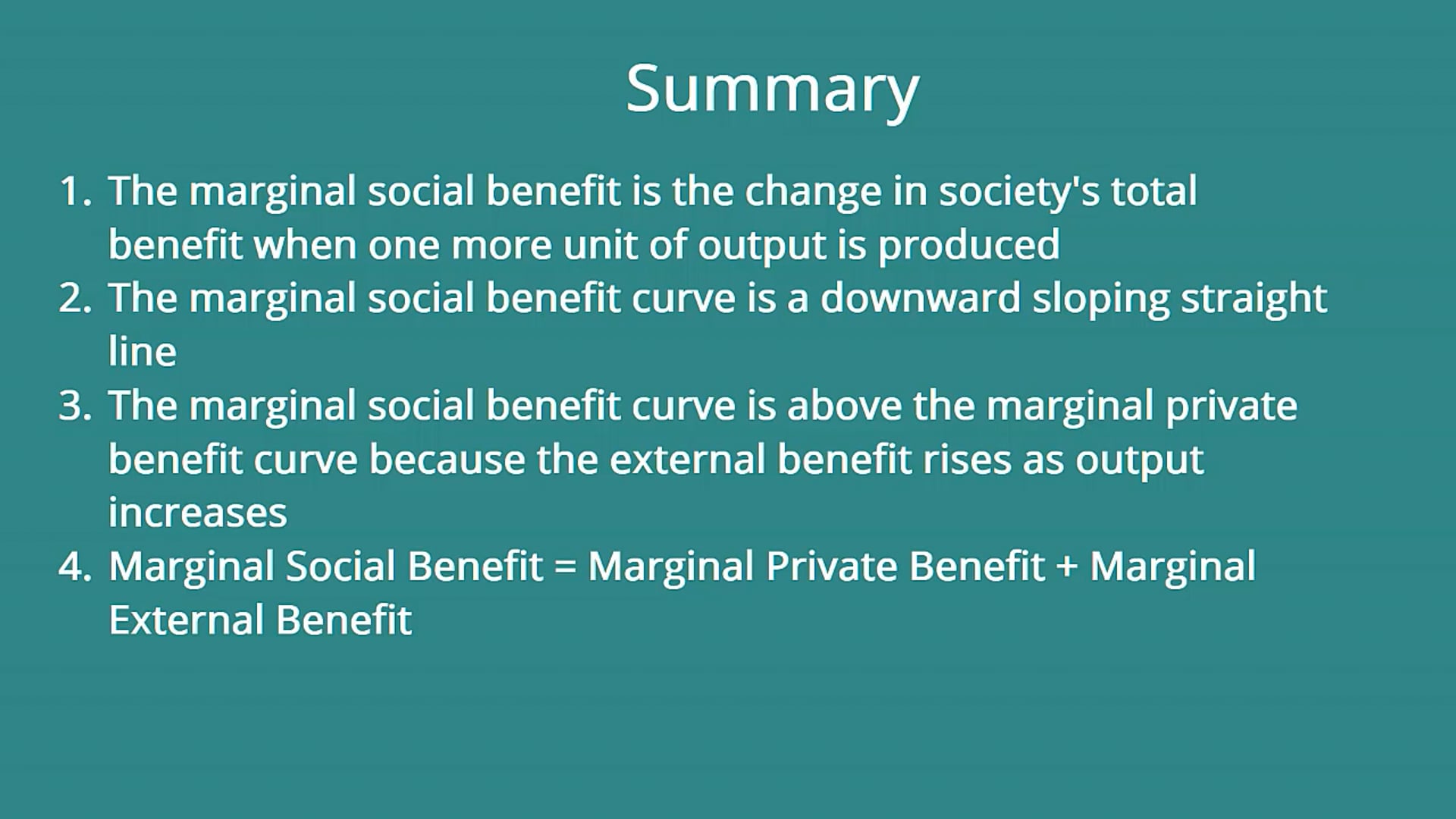 Summary

1. The marginal social benefit is the change in society's total benefit when one more unit of output is produced
2. The marginal social benefit curve is a downward sloping straight line
3. The marginal social benefit curve is above the marginal private benefit curve because the external benefit rises as output increases
4. Marginal Social Benefit = Marginal Private Benefit + Marginal External Benefit